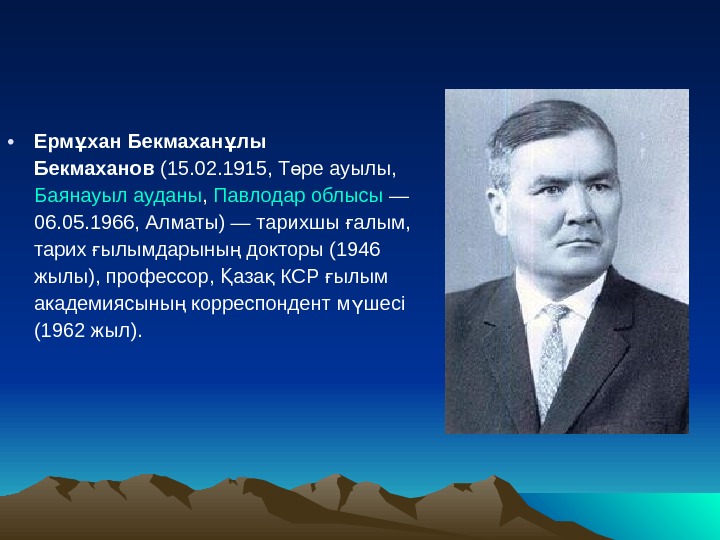 • Ермұхан Бекмаханұлы Бекмаханов (15.02.1915, Төре ауылы, Баянауыл ауданы, Павлодар облысы — 06.05.1966, Алматы) — тарихшы ғалым, тарих ғылымдарының докторы (1946 жылы), профессор, Қазақ КСР ғылым академиясының корреспондент мүшесі (1962 жыл).